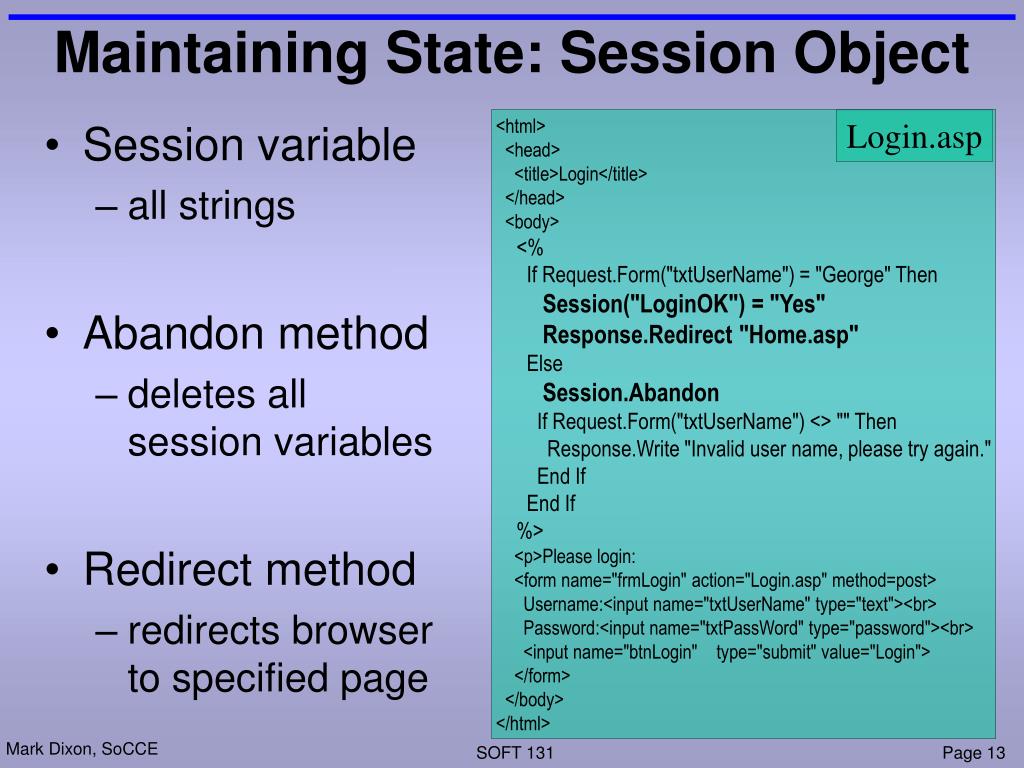 Maintaining State: Session Object

• Session variable
– all strings

• Abandon method
– deletes all session variables

• Redirect method
– redirects browser to specified page

Login.asp

<html>
<head>
<title>Login</title>
</head>
<body>
<%
If Request.Form("txtUserName") = "George" Then
Session("LoginOK") = "Yes"
Response.Redirect "Home.asp"
Else
Session.Abandon
If Request.Form("txtUserName") <> "" Then
Response.Write "Invalid user name, please try again."
End If
End If
%>
<p>Please login:
<form name="frmLogin" action="Login.asp" method=post>
Username:<input name="txtUserName" type="text"><br>
Password:<input name="txtPassWord" type="password"><br>
<input name="btnLogin" type="submit" value="Login">
</form>
</body>
</html>

Mark Dixon, SoCCE

SOFT 131

Page 13